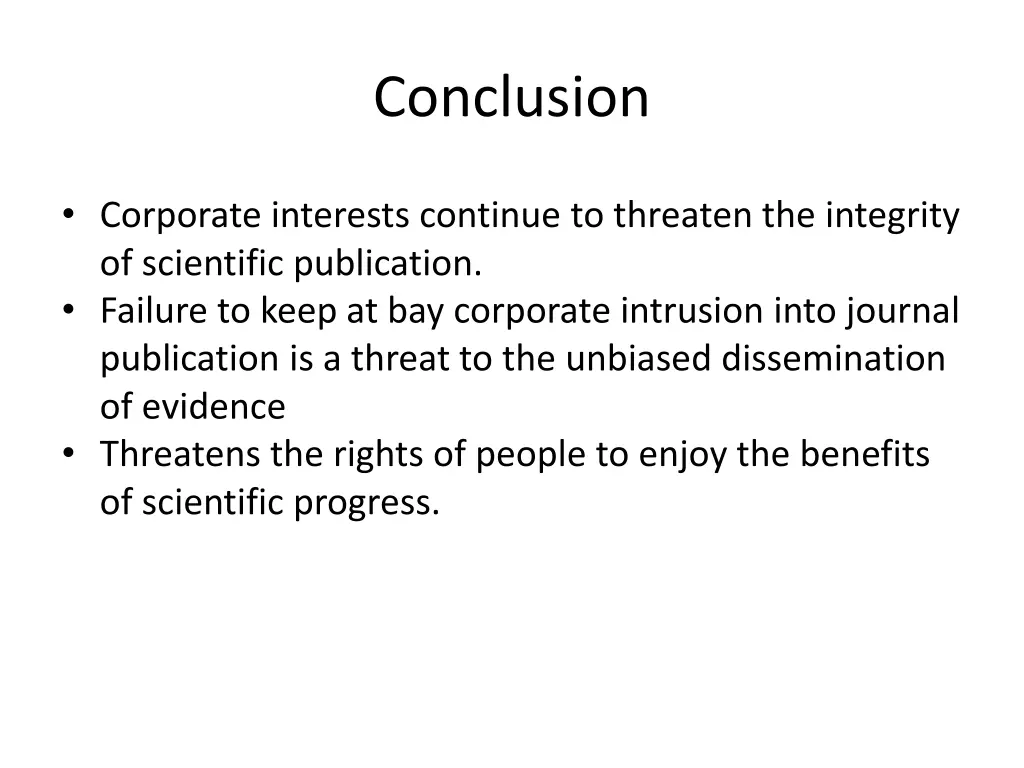 Conclusion

• Corporate interests continue to threaten the integrity of scientific publication.
• Failure to keep at bay corporate intrusion into journal publication is a threat to the unbiased dissemination of evidence
• Threatens the rights of people to enjoy the benefits of scientific progress.